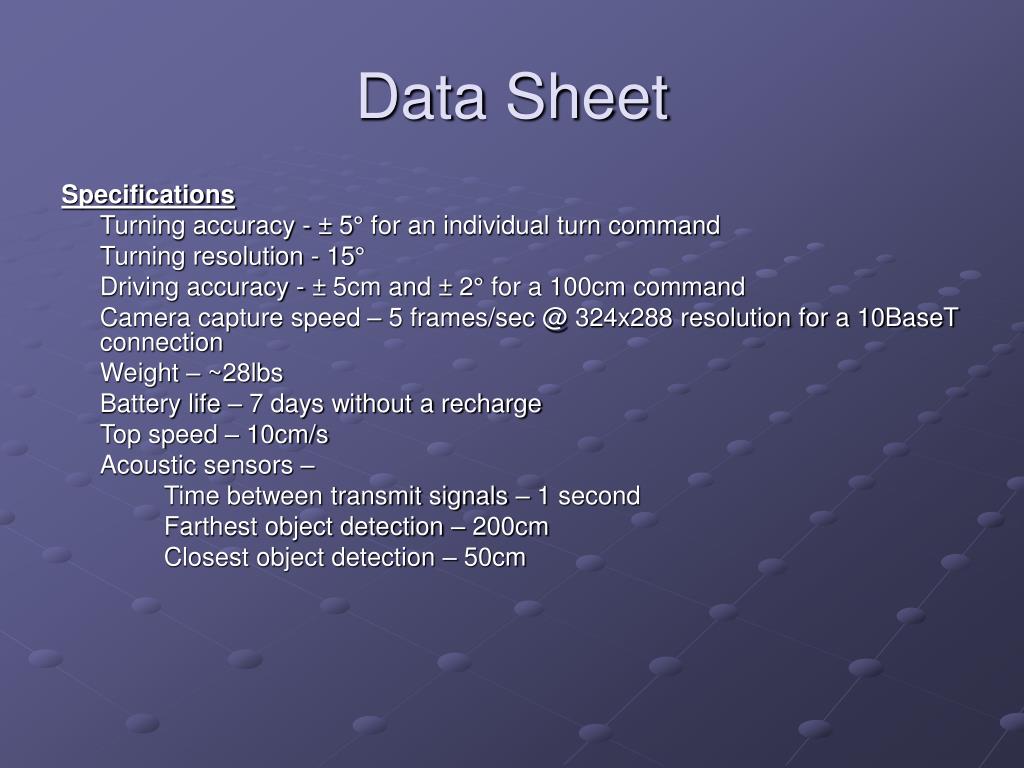 Data Sheet

Specifications

Turning accuracy - ± 5° for an individual turn command

Turning resolution - 15°

Driving accuracy - ± 5cm and ± 2° for a 100cm command

Camera capture speed – 5 frames/sec @ 324x288 resolution for a 10BaseT connection

Weight – ~28lbs

Battery life – 7 days without a recharge

Top speed – 10cm/s

Acoustic sensors –

Time between transmit signals – 1 second

Farthest object detection – 200cm

Closest object detection – 50cm